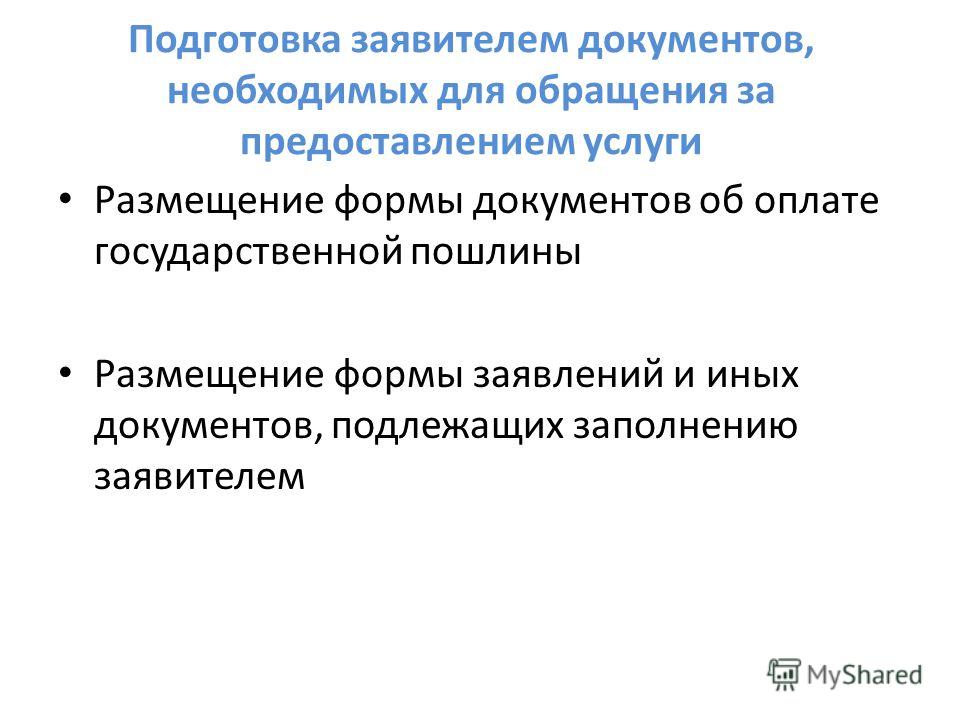 Подготовка заявителем документов, необходимых для обращения за предоставлением услуги

• Размещение формы документов об оплате государственной пошлины

• Размещение формы заявлений и иных документов, подлежащих заполнению заявителем

MyShared